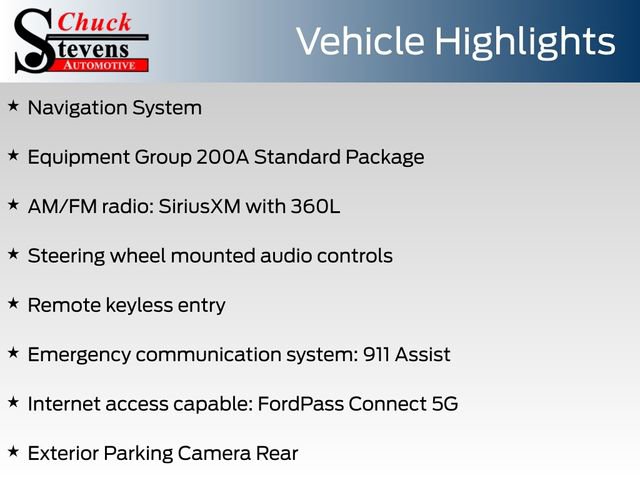 Chuck Stevens AUTOMOTIVE

Vehicle Highlights

★ Navigation System

★ Equipment Group 200A Standard Package

★ AM/FM radio: SiriusXM with 360L

★ Steering wheel mounted audio controls

★ Remote keyless entry

★ Emergency communication system: 911 Assist

★ Internet access capable: FordPass Connect 5G

★ Exterior Parking Camera Rear